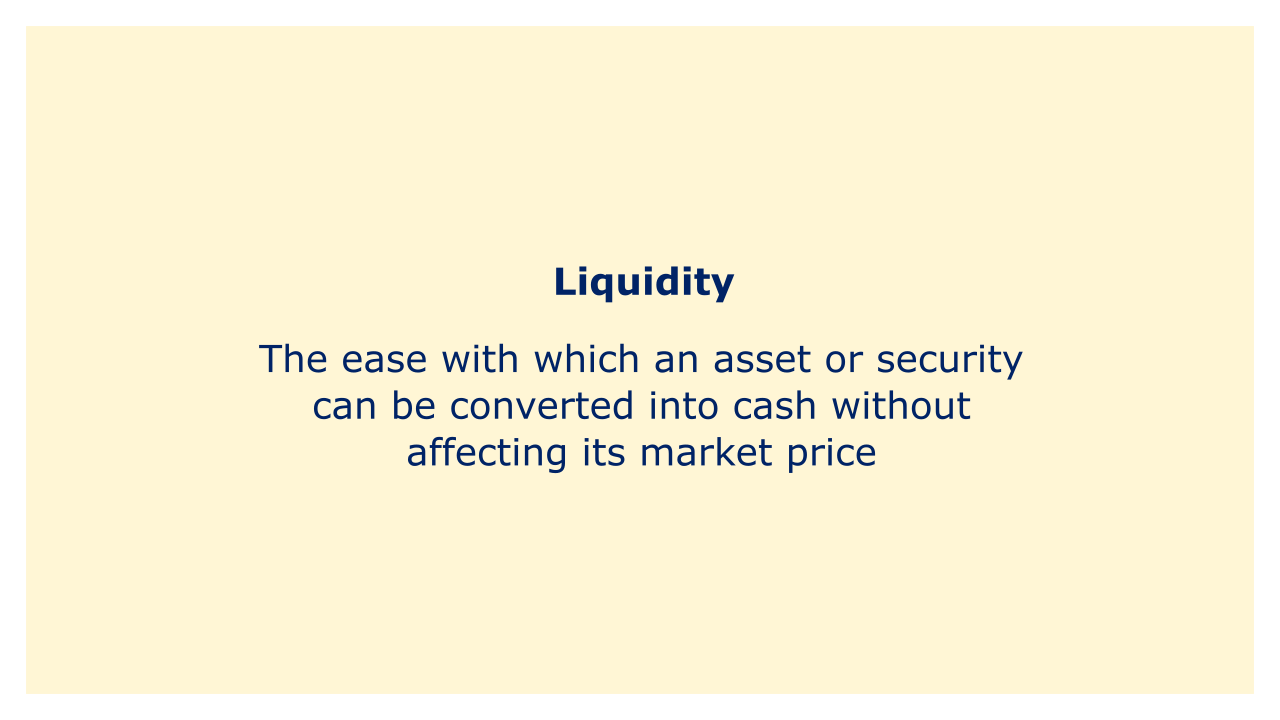 Liquidity

The ease with which an asset or security can be converted into cash without affecting its market price